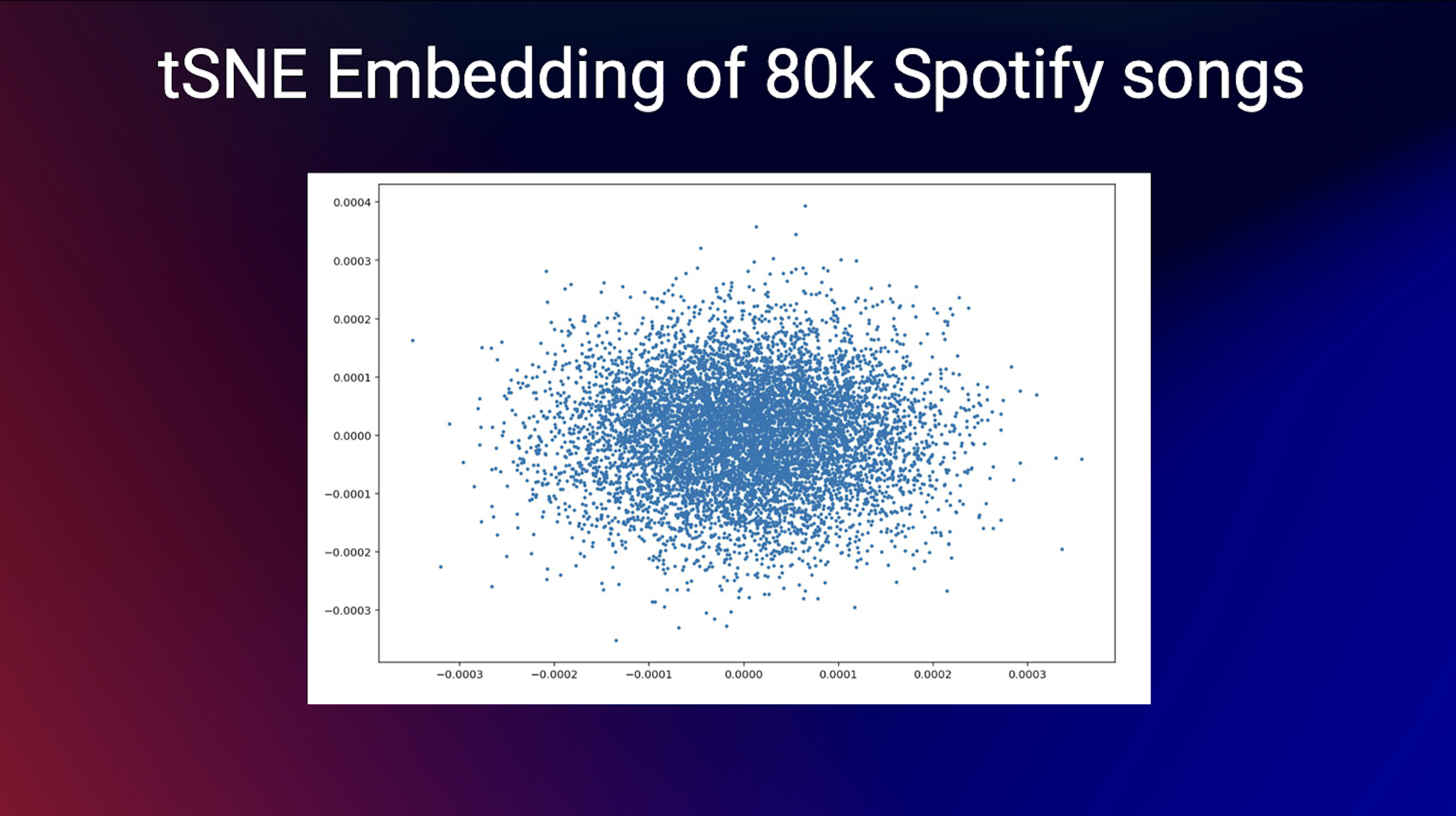 tSNE Embedding of 80k Spotify songs

0.0004
0.0003
0.0002
0.0001
0.0000
−0.0001
−0.0002
−0.0003

−0.0003
−0.0002
−0.0001
0.0000
0.0001
0.0002
0.0003